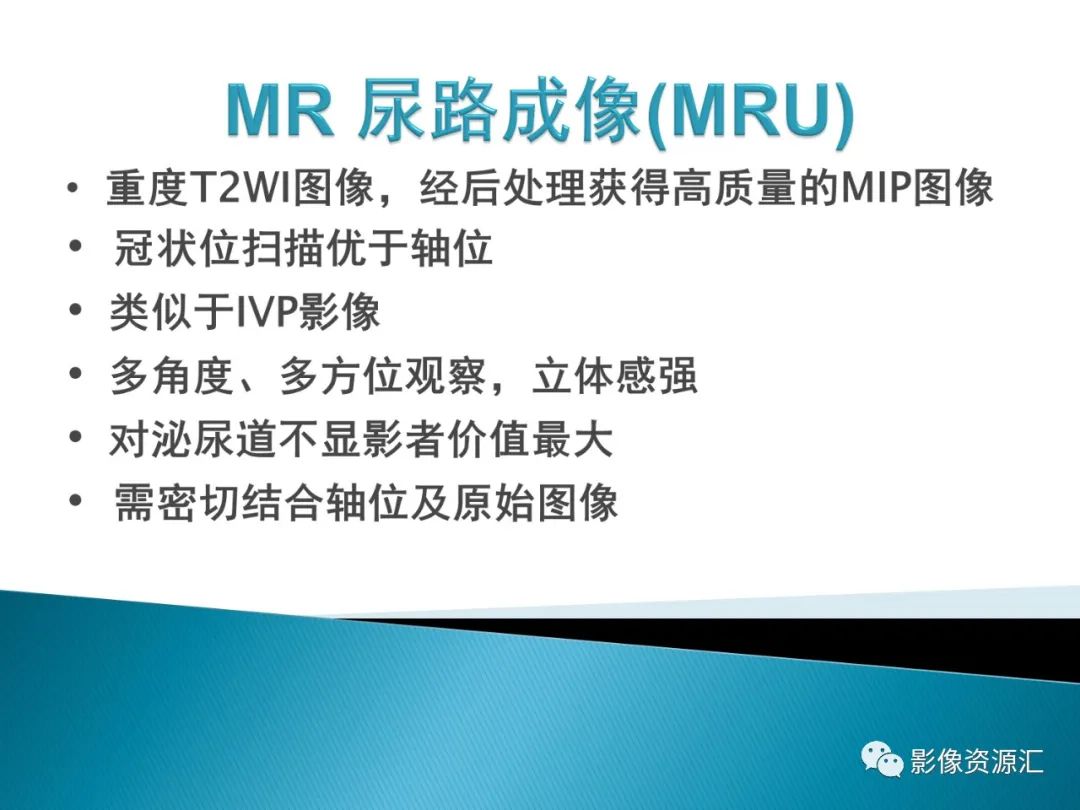 MR 尿路成像(MRU)

• 重度T2WI图像，经后处理获得高质量的MIP图像
• 冠状位扫描优于轴位
• 类似于IVP影像
• 多角度、多方位观察，立体感强
• 对泌尿道不显影者价值最大
• 需密切结合轴位及原始图像

影像资源汇